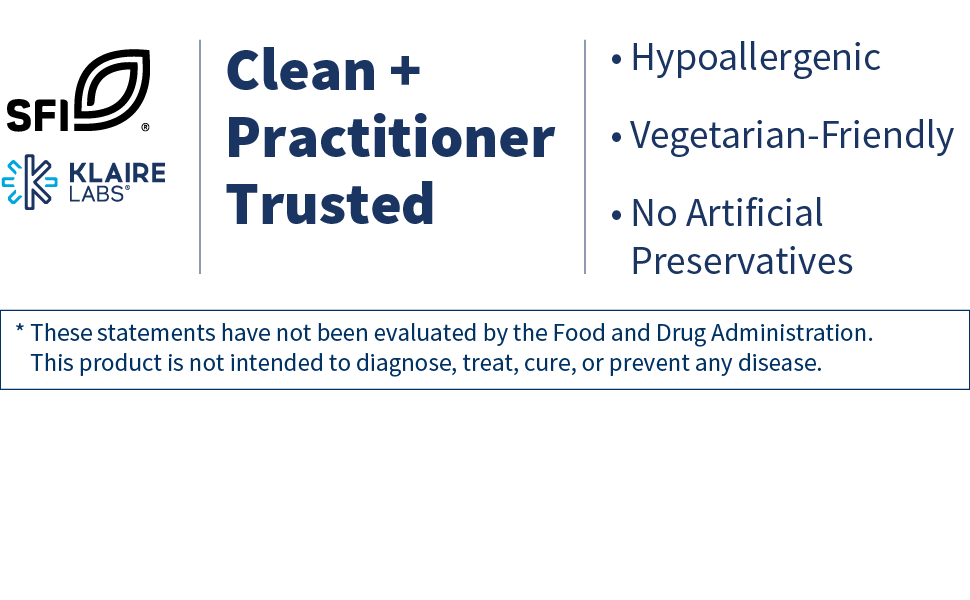 SFI®

KLAIRE LABS®

Clean + Practitioner Trusted

• Hypoallergenic

• Vegetarian-Friendly

• No Artificial Preservatives

* These statements have not been evaluated by the Food and Drug Administration. This product is not intended to diagnose, treat, cure, or prevent any disease.